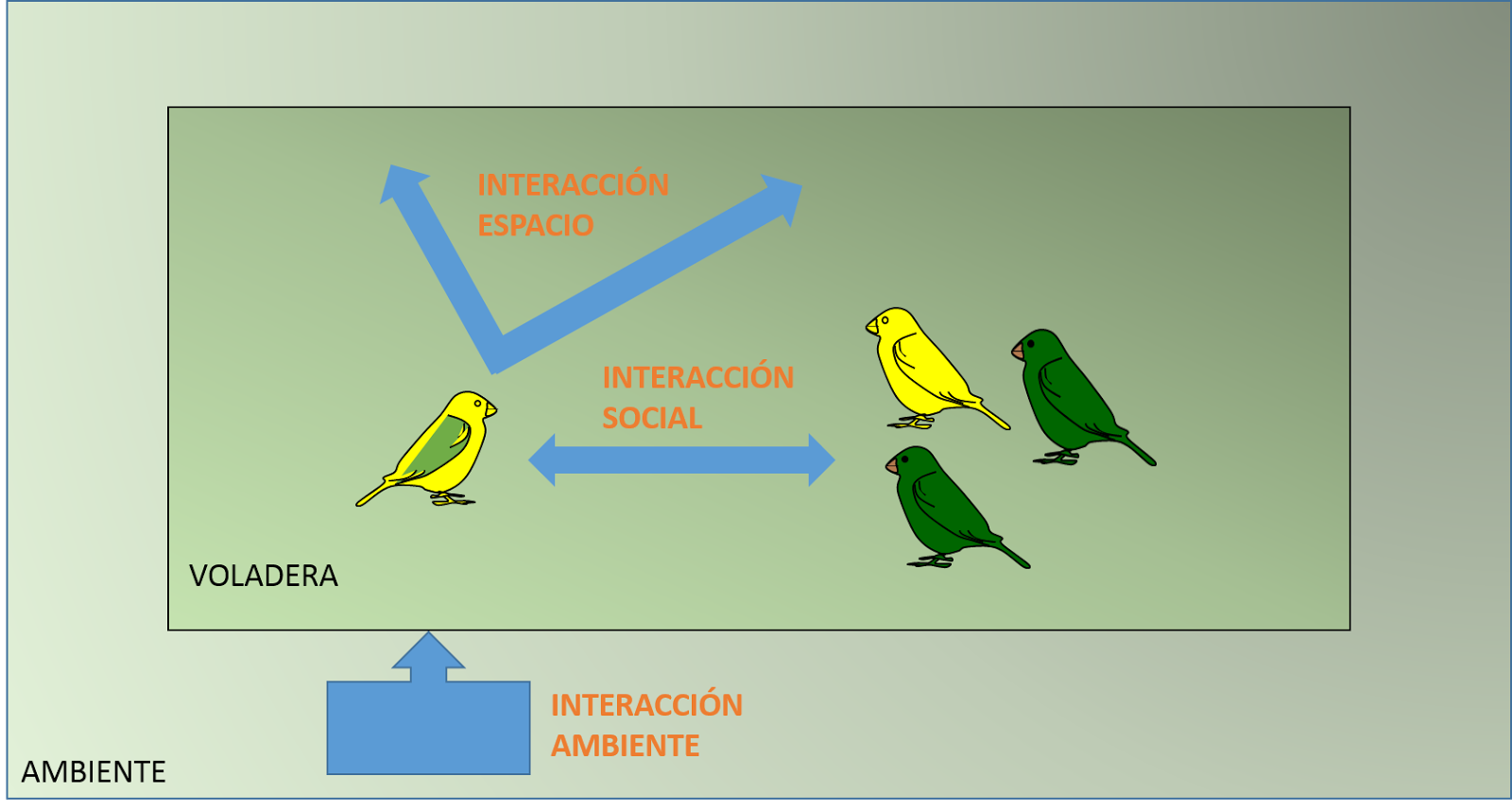 INTERACCIÓN
ESPACIO

INTERACCIÓN
SOCIAL

VOLADERA

INTERACCIÓN
AMBIENTE

AMBIENTE